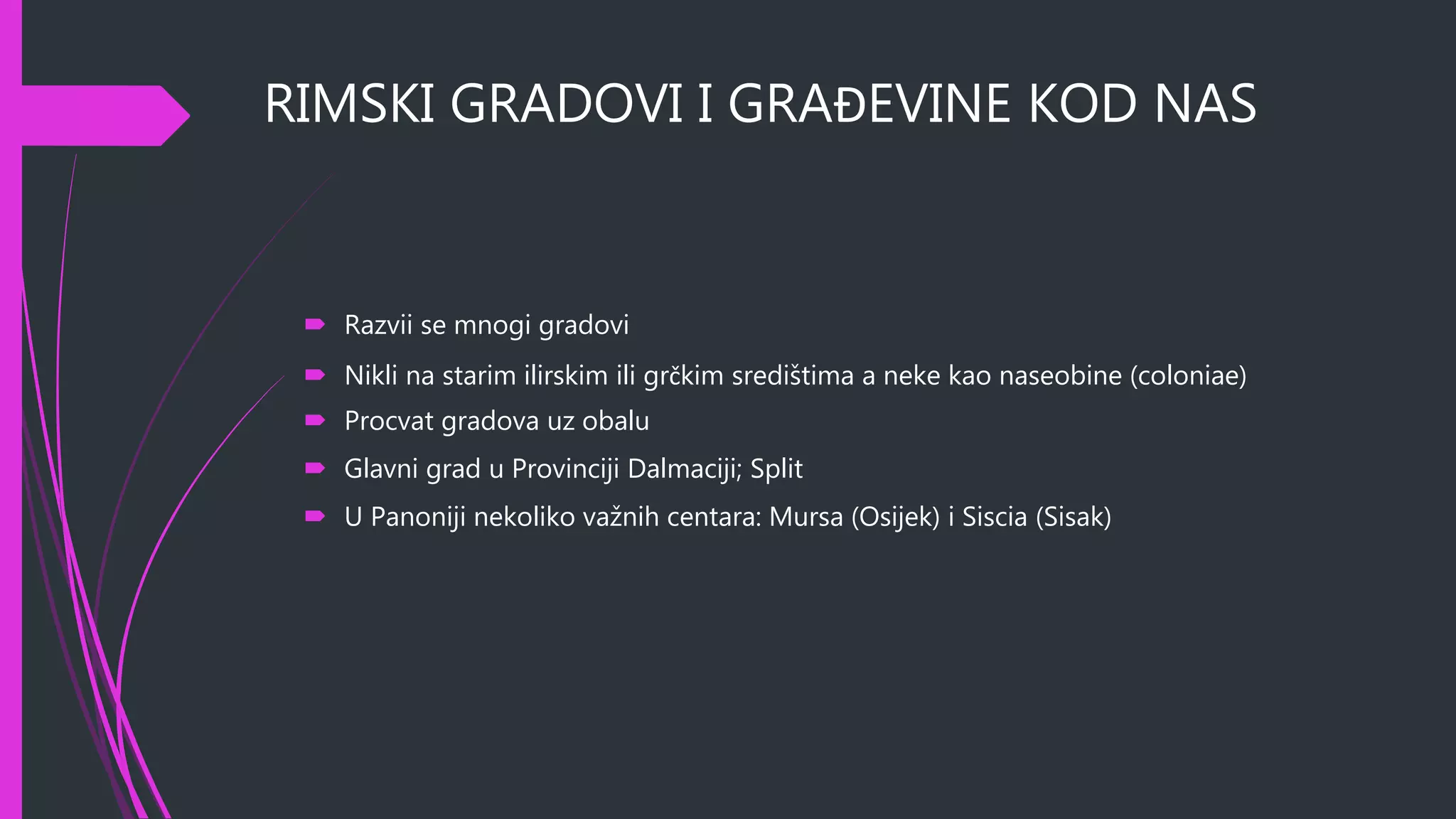 RIMSKI GRADOVI I GRAĐEVINE KOD NAS

Razvii se mnogi gradovi

Nikli na starim ilirskim ili grčkim središtima a neke kao naseobine (coloniae)

Procvat gradova uz obalu

Glavni grad u Provinciji Dalmaciji; Split

U Panoniji nekoliko važnih centara: Mursa (Osijek) i Siscia (Sisak)